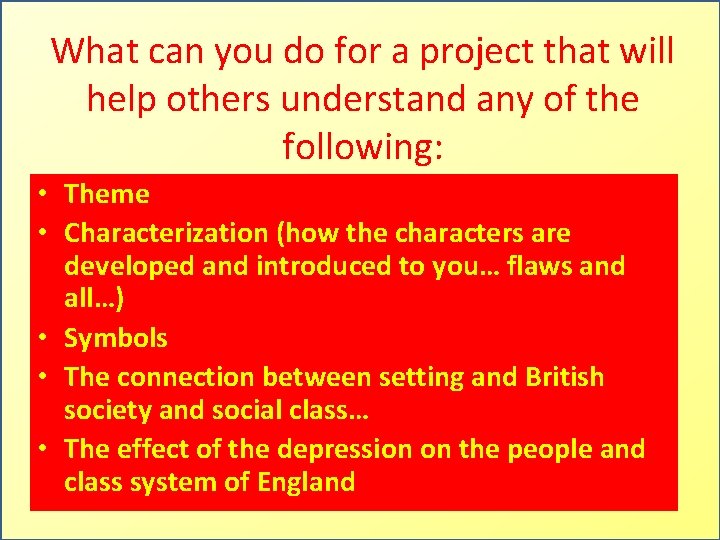 What can you do for a project that will help others understand any of the following:

• Theme
• Characterization (how the characters are developed and introduced to you… flaws and all…)
• Symbols
• The connection between setting and British society and social class…
• The effect of the depression on the people and class system of England